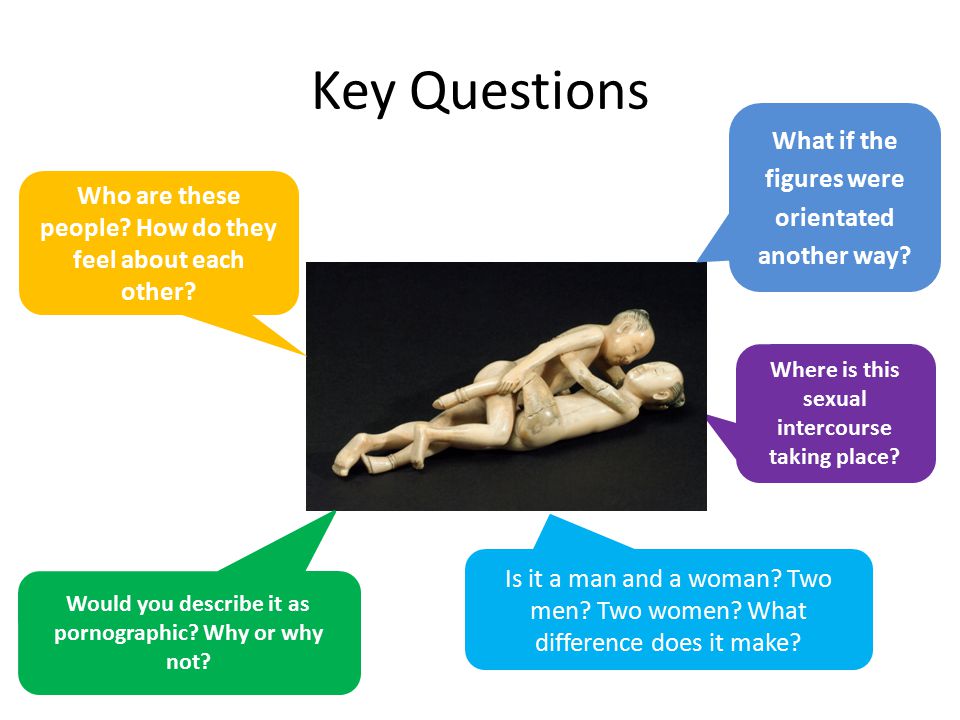 Key Questions

Who are these people? How do they feel about each other?

What if the figures were orientated another way?

Where is this sexual intercourse taking place?

Would you describe it as pornographic? Why or why not?

Is it a man and a woman? Two men? Two women? What difference does it make?